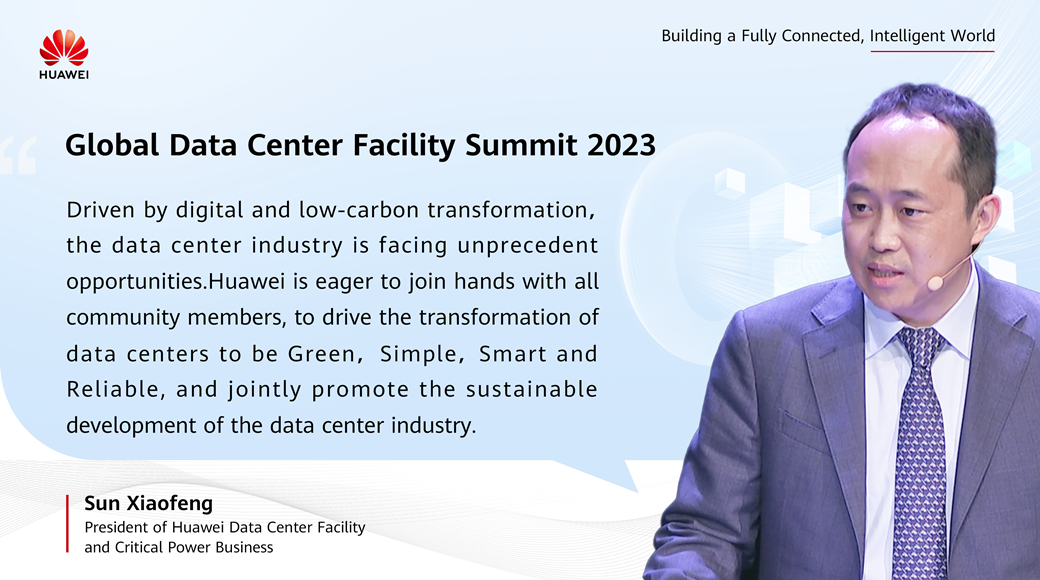 HUAWEI

Building a Fully Connected, Intelligent World

Global Data Center Facility Summit 2023

Driven by digital and low-carbon transformation, the data center industry is facing unprecedent opportunities.Huawei is eager to join hands with all community members, to drive the transformation of data centers to be Green, Simple, Smart and Reliable, and jointly promote the sustainable development of the data center industry.

Sun Xiaofeng
President of Huawei Data Center Facility and Critical Power Business